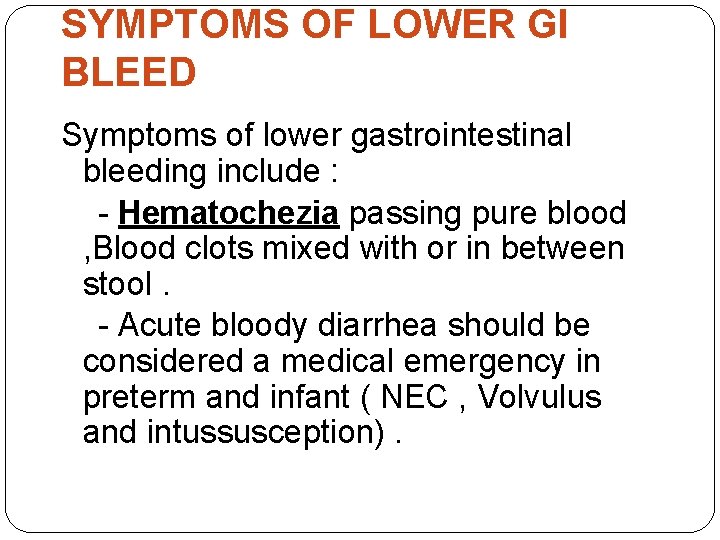 SYMPTOMS OF LOWER GI BLEED

Symptoms of lower gastrointestinal bleeding include :

- Hematochezia passing pure blood ,Blood clots mixed with or in between stool .

- Acute bloody diarrhea should be considered a medical emergency in preterm and infant ( NEC , Volvulus and intussusception) .